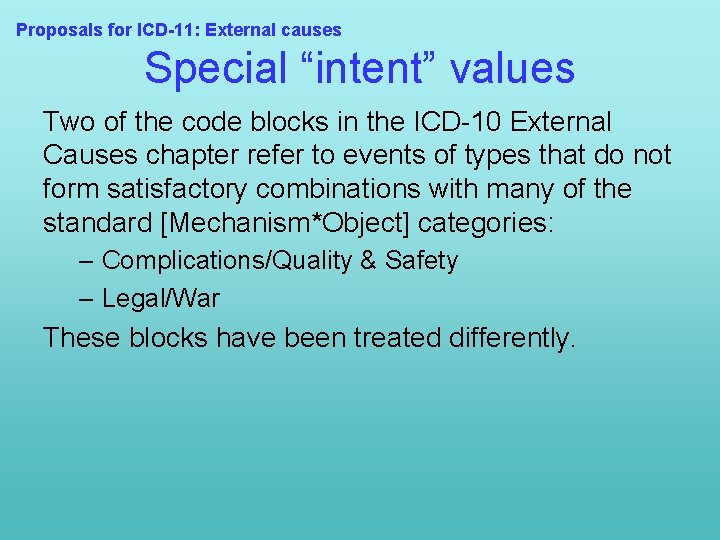 Proposals for ICD-11: External causes

Special “intent” values

Two of the code blocks in the ICD-10 External Causes chapter refer to events of types that do not form satisfactory combinations with many of the standard [Mechanism*Object] categories:

– Complications/Quality & Safety

– Legal/War

These blocks have been treated differently.